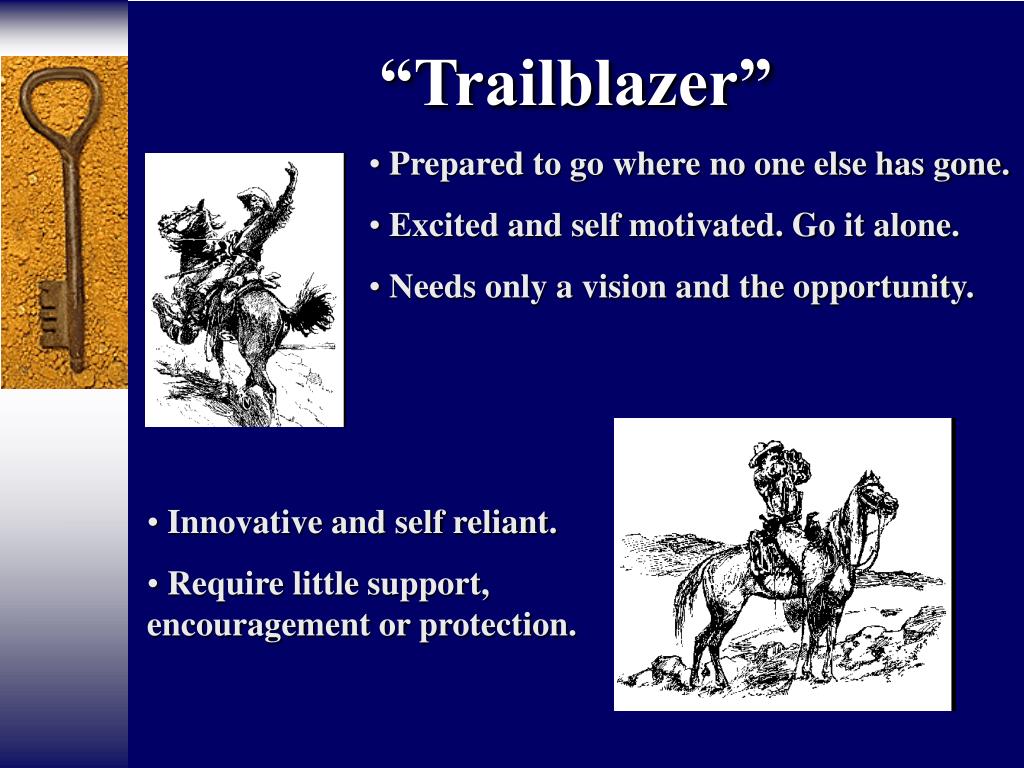 “Trailblazer”

• Prepared to go where no one else has gone.

• Excited and self motivated. Go it alone.

• Needs only a vision and the opportunity.

• Innovative and self reliant.

• Require little support, encouragement or protection.